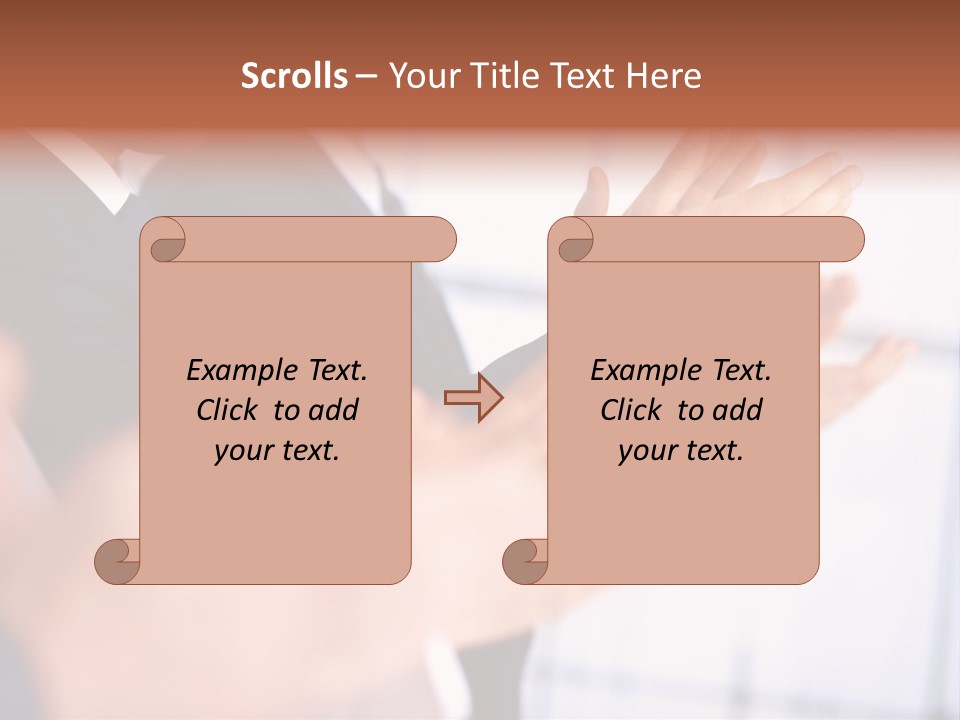 Scrolls – Your Title Text Here

Example Text. Click to add your text.

Example Text. Click to add your text.